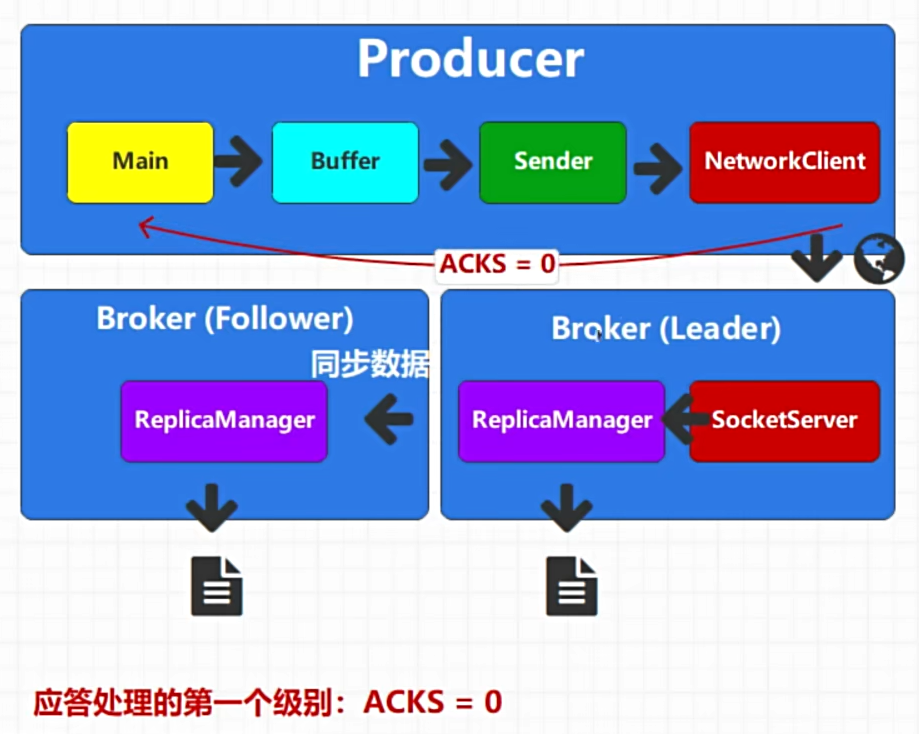 Producer

Main

Buffer

Sender

NetworkClient

ACKS = 0

Broker (Follower)

同步数据

ReplicaManager

Broker (Leader)

ReplicaManager

SocketServer

应答处理的第一个级别：ACKS = 0